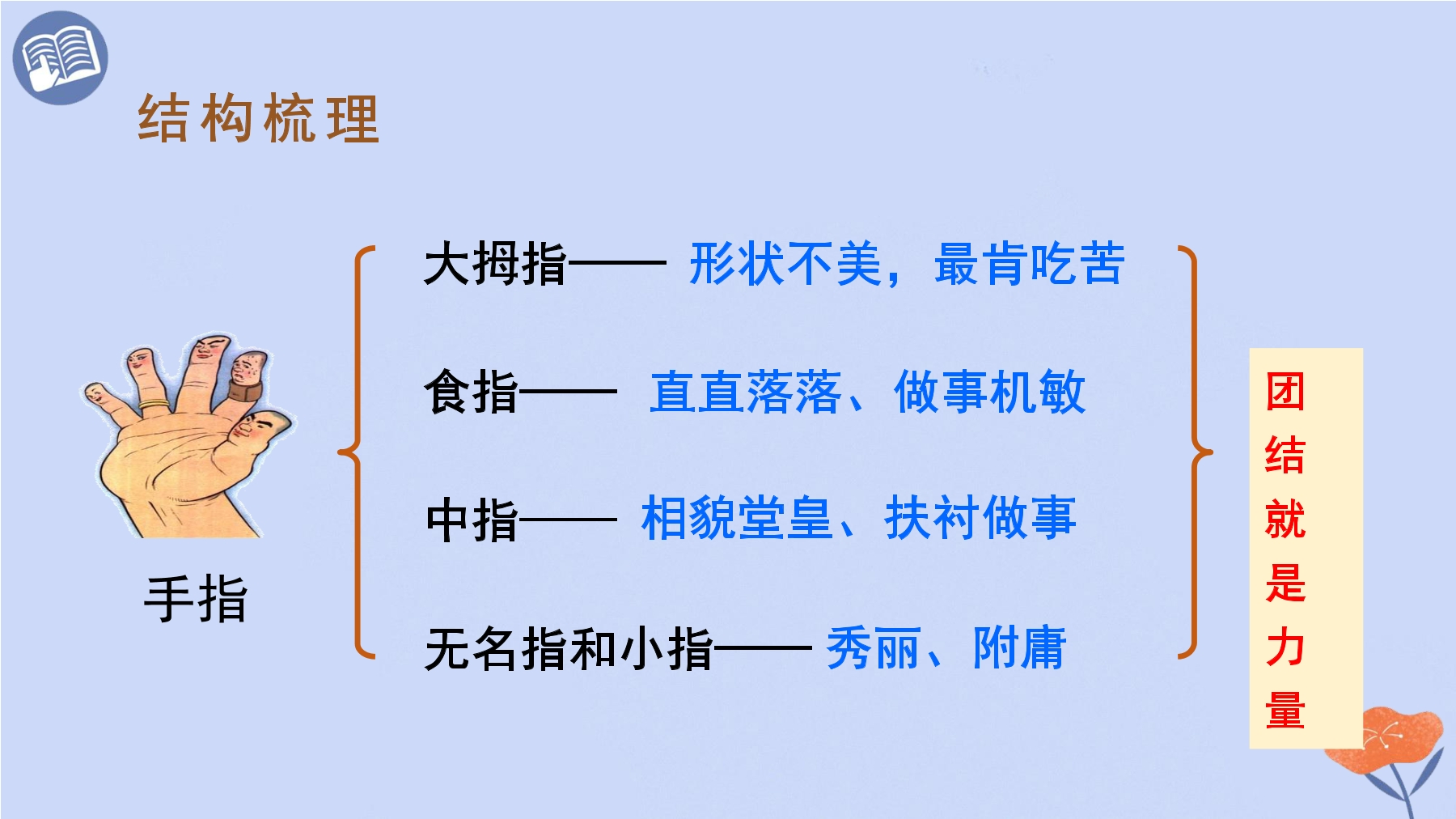 结构梳理

手指

大拇指—— 形状不美，最肯吃苦

食指—— 直直落落、做事机敏

中指—— 相貌堂皇、扶衬做事

无名指和小指—— 秀丽、附庸

团结就是力量